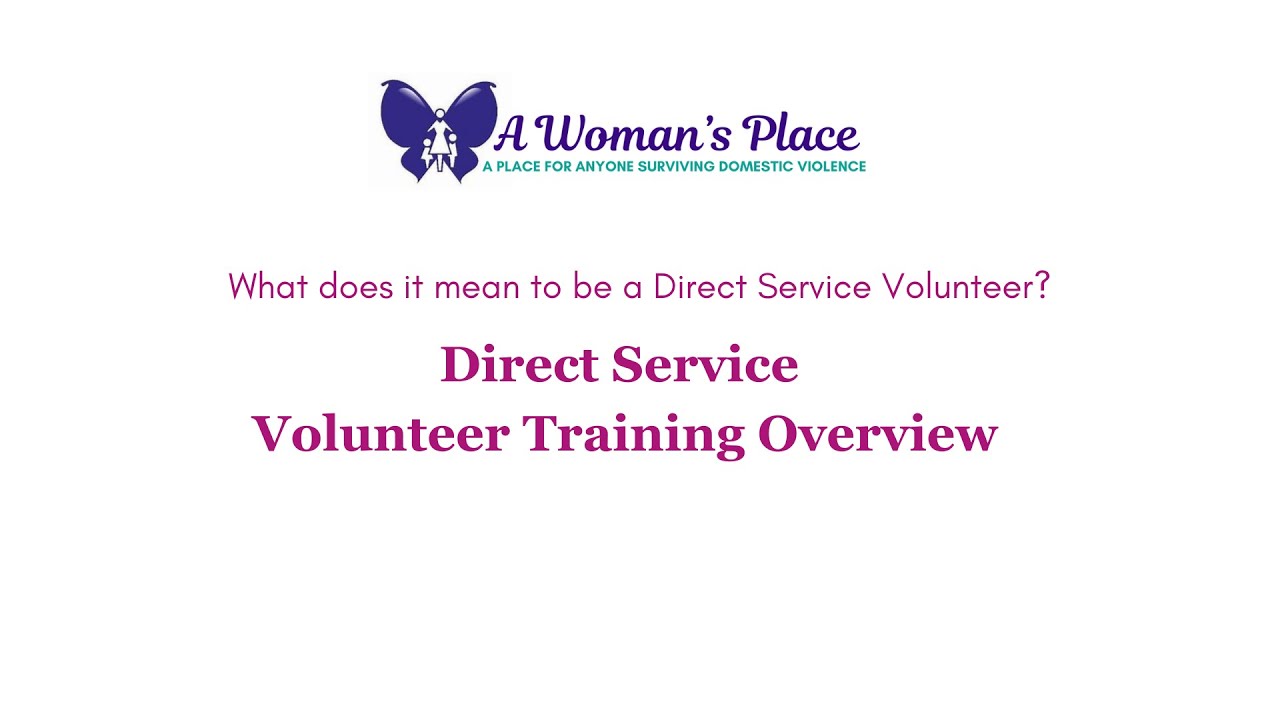 A Woman's Place
A PLACE FOR ANYONE SURVIVING DOMESTIC VIOLENCE

What does it mean to be a Direct Service Volunteer?

Direct Service
Volunteer Training Overview